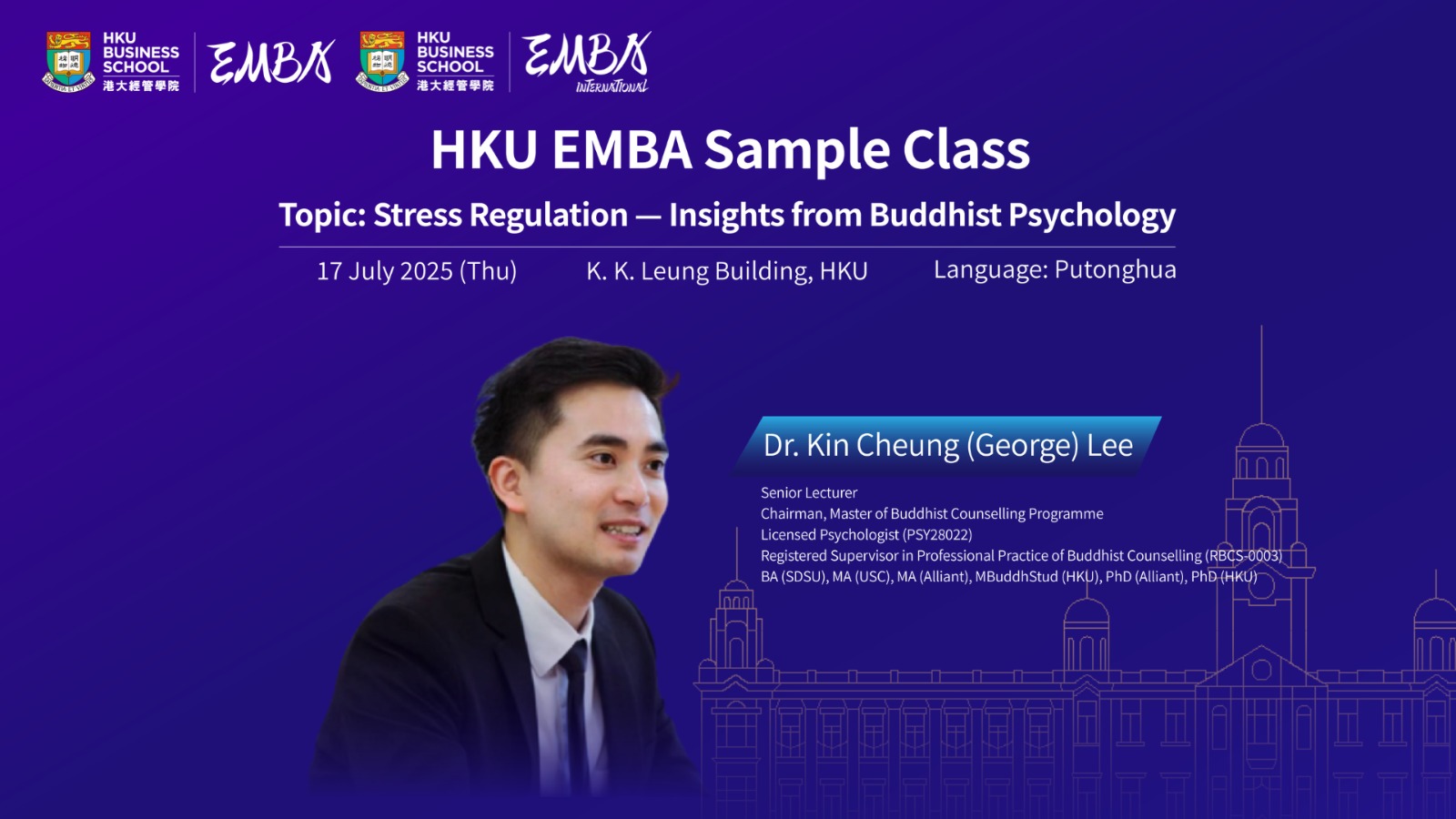 HKU BUSINESS SCHOOL 港大經管學院 EMBA

HKU BUSINESS SCHOOL 港大經管學院 EMBA INTERNATIONAL

HKU EMBA Sample Class

Topic: Stress Regulation — Insights from Buddhist Psychology

17 July 2025 (Thu) K. K. Leung Building, HKU Language: Putonghua

Dr. Kin Cheung (George) Lee

Senior Lecturer
Chairman, Master of Buddhist Counselling Programme
Licensed Psychologist (PSY28022)
Registered Supervisor in Professional Practice of Buddhist Counselling (RBCS-0003)
BA (SDSU), MA (USC), MA (Alliant), MBuddhStud (HKU), PhD (Alliant), PhD (HKU)